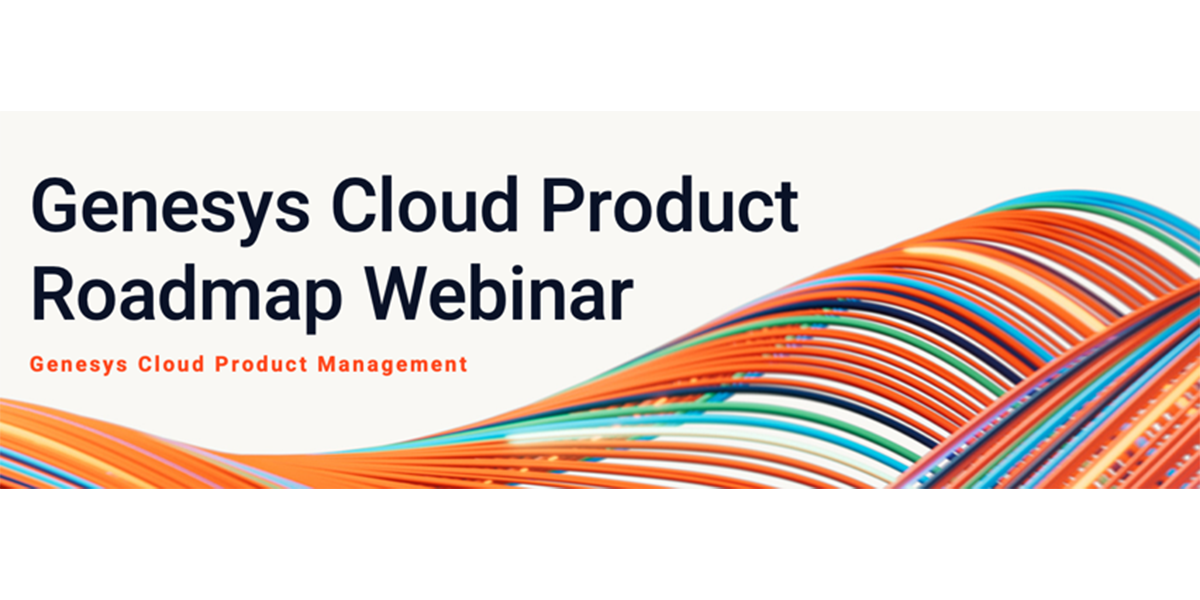 Genesys Cloud Product Roadmap Webinar

Genesys Cloud Product Management